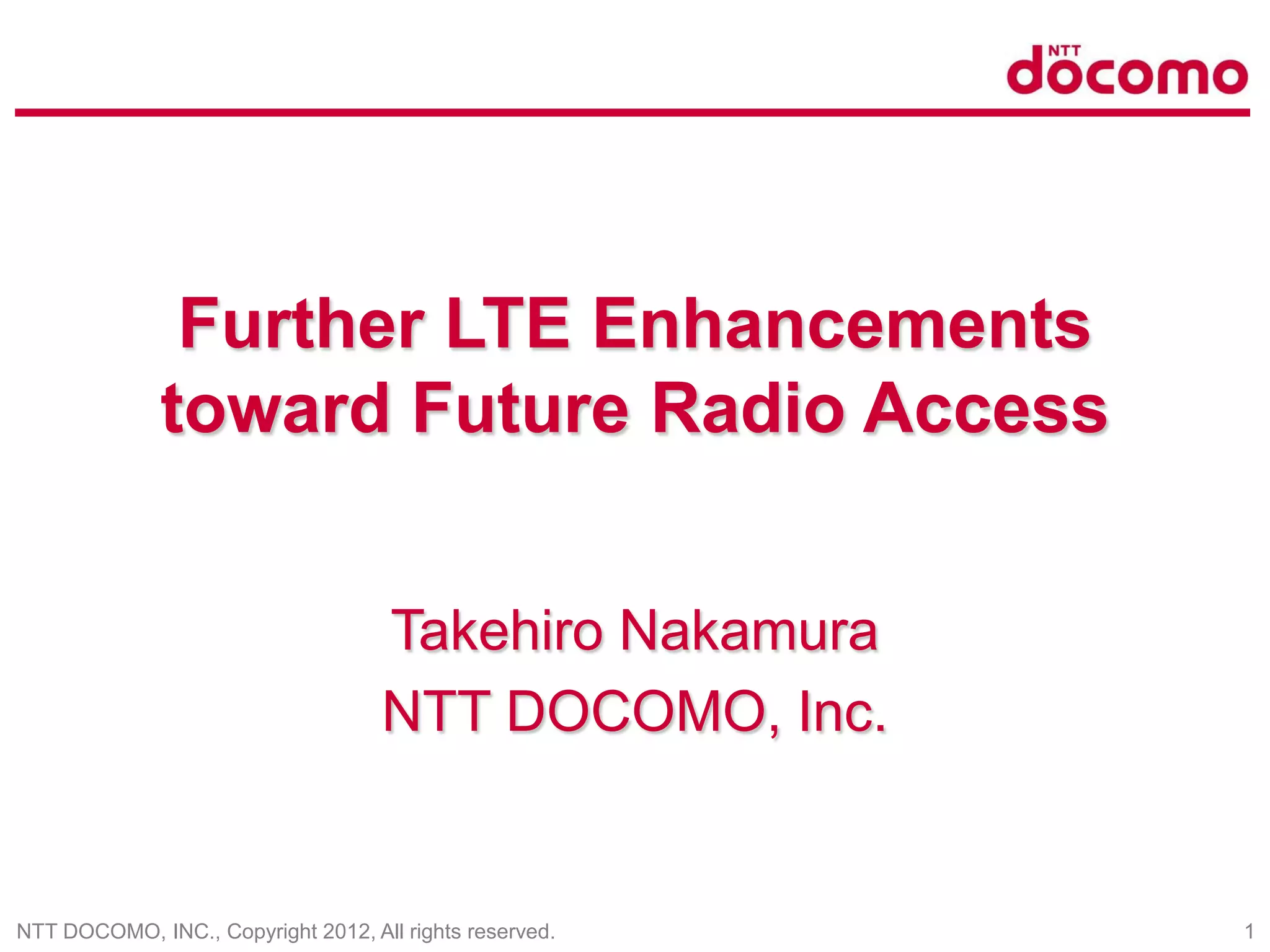 NTT docomo

Further LTE Enhancements toward Future Radio Access

Takehiro Nakamura
NTT DOCOMO, Inc.

NTT DOCOMO, INC., Copyright 2012, All rights reserved.

1